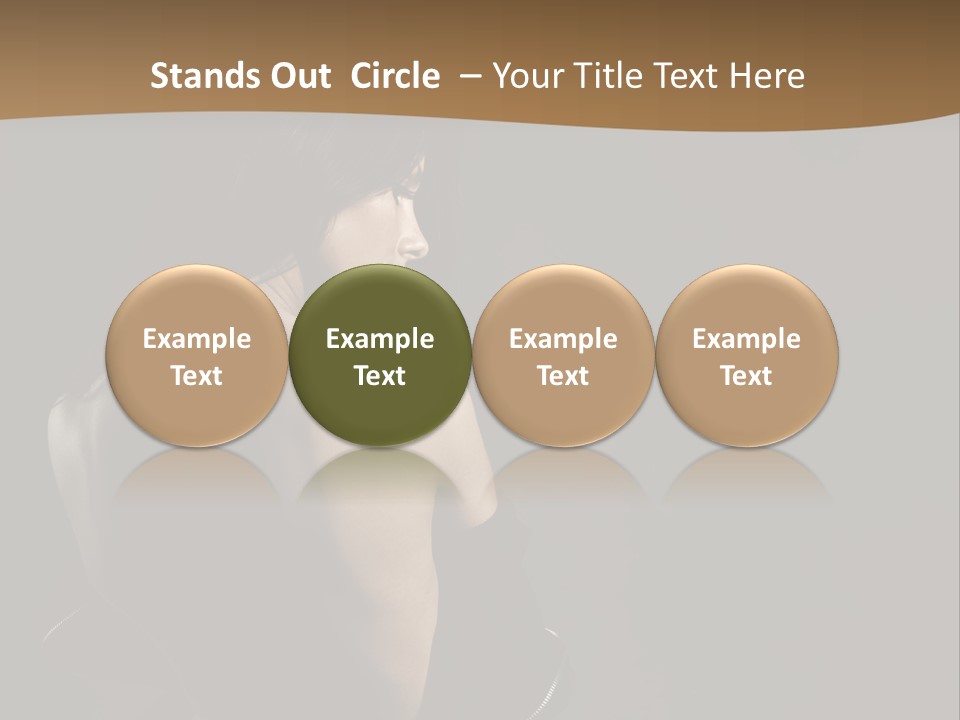 Stands Out Circle – Your Title Text Here

Example Text

Example Text

Example Text

Example Text